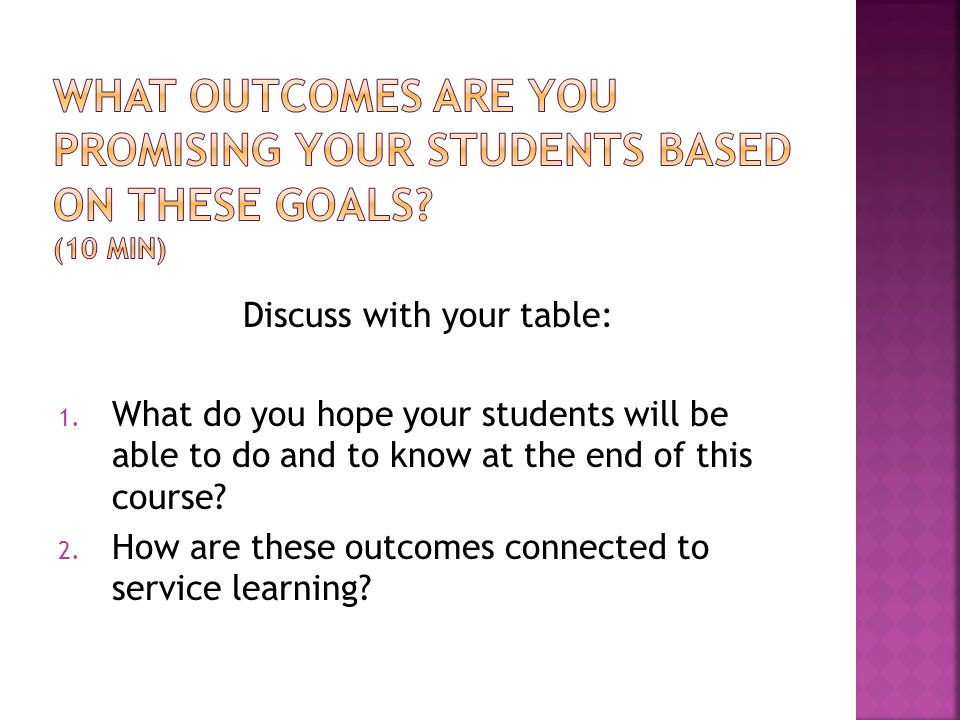 WHAT OUTCOMES ARE YOU PROMISING YOUR STUDENTS BASED ON THESE GOALS?
(10 MIN)

Discuss with your table:

1. What do you hope your students will be able to do and to know at the end of this course?
2. How are these outcomes connected to service learning?